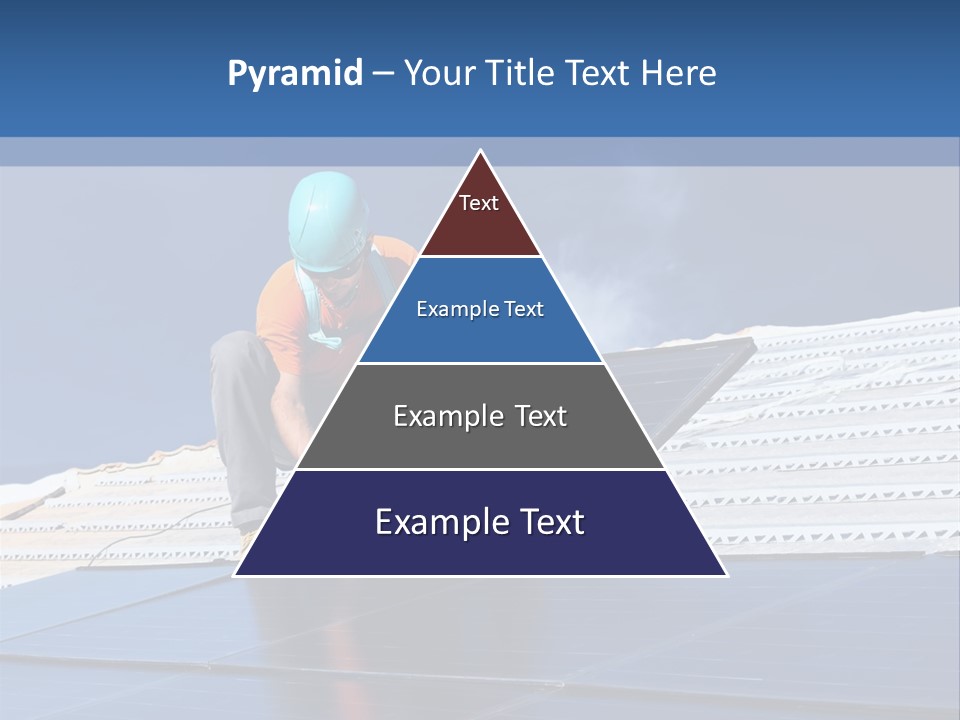 Pyramid – Your Title Text Here

Text

Example Text

Example Text

Example Text